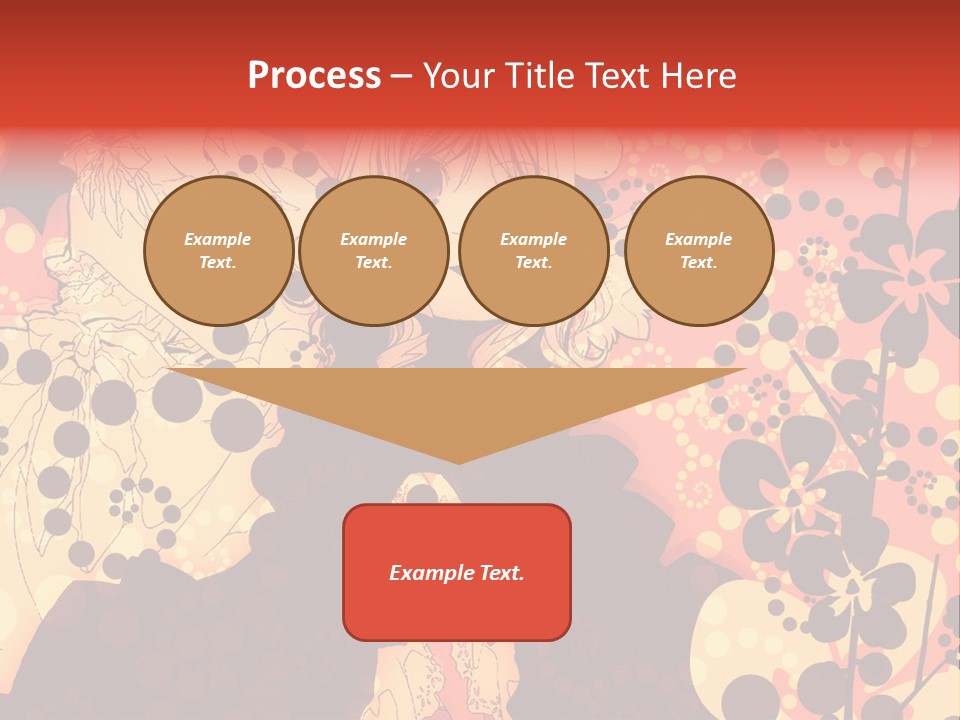 Process – Your Title Text Here

Example Text.

Example Text.

Example Text.

Example Text.

Example Text.